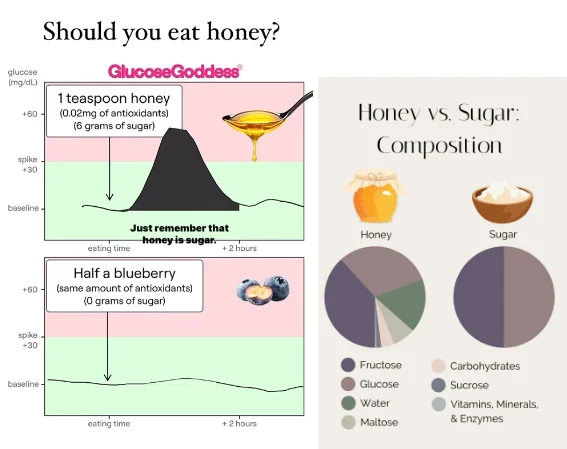 Should you eat honey?

glucose (mg/dL)

GlucoseGoddess®

1 teaspoon honey
(0.02mg of antioxidants)
(6 grams of sugar)

+60

spike +30

baseline

Just remember that honey is sugar.

eating time

+ 2 hours

Half a blueberry
(same amount of antioxidants)
(0 grams of sugar)

+60

spike +30

baseline

eating time

+ 2 hours

Honey vs. Sugar: Composition

Honey

Sugar

Fructose

Glucose

Water

Maltose

Carbohydrates

Sucrose

Vitamins, Minerals, & Enzymes